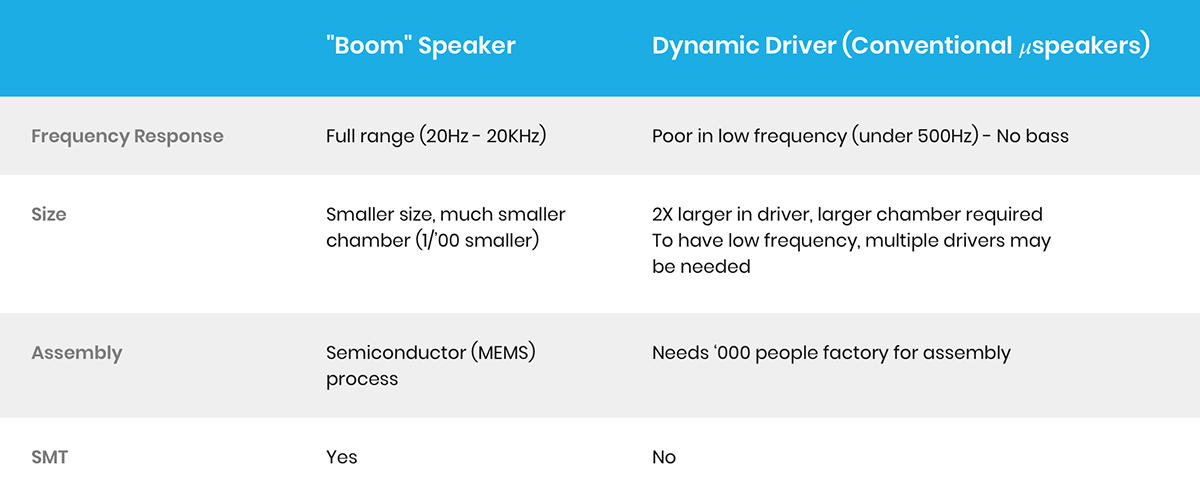 |  | "Boom" Speaker | Dynamic Driver (Conventional $\mu$speakers) |
|---|---|---|
| Frequency Response | Full range (20Hz - 20KHz) | Poor in low frequency (under 500Hz) - No bass |
| Size | Smaller size, much smaller chamber (1/'00 smaller) | 2X larger in driver, larger chamber required To have low frequency, multiple drivers may be needed |
| Assembly | Semiconductor (MEMS) process | Needs '000 people factory for assembly |
| SMT | Yes | No |